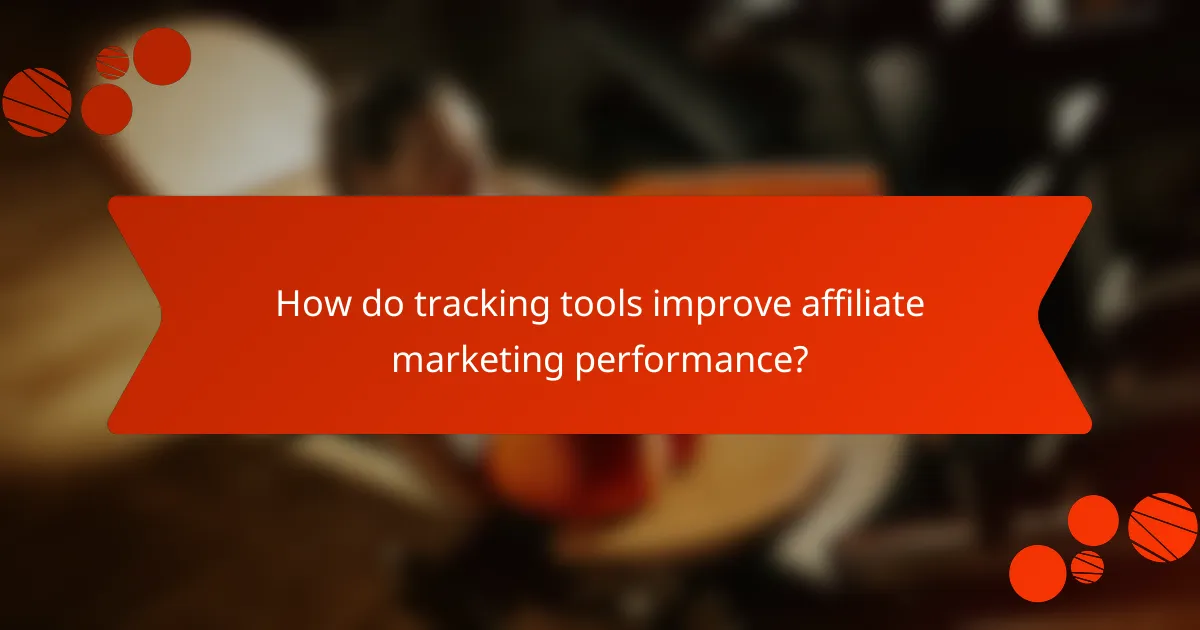 How do tracking tools improve affiliate marketing performance?